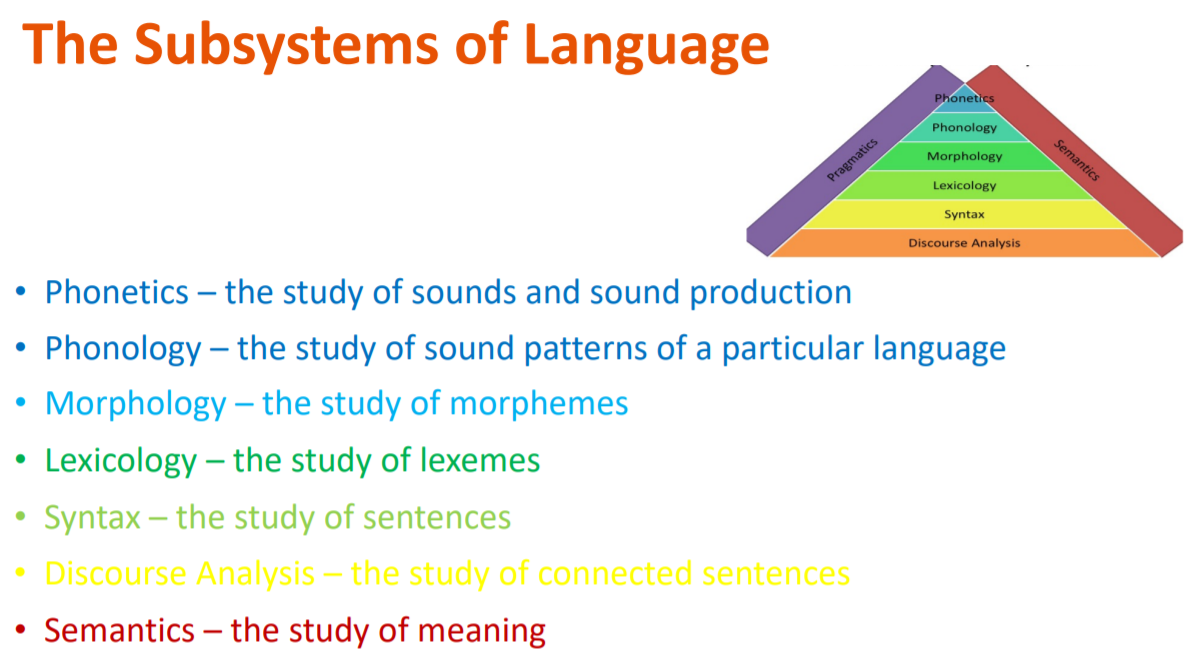 The Subsystems of Language

Pragmatics
Phonetics
Phonology
Morphology
Lexicology
Syntax
Discourse Analysis
Semantics

• Phonetics – the study of sounds and sound production
• Phonology – the study of sound patterns of a particular language
• Morphology – the study of morphemes
• Lexicology – the study of lexemes
• Syntax – the study of sentences
• Discourse Analysis – the study of connected sentences
• Semantics – the study of meaning